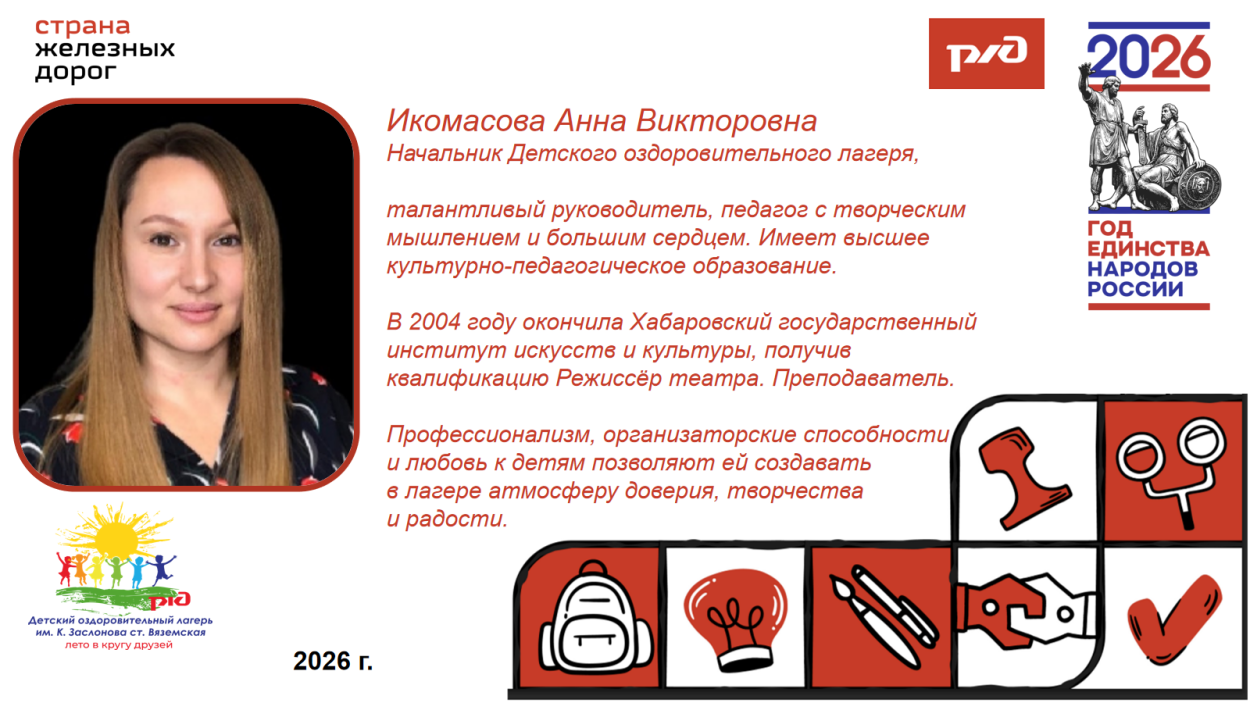 страна
железных
дорог

РЖД

2026
ГОД
ЕДИНСТВА
НАРОДОВ
РОССИИ

Икомасова Анна Викторовна
Начальник Детского оздоровительного лагеря,

талантливый руководитель, педагог с творческим мышлением и большим сердцем. Имеет высшее культурно-педагогическое образование.

В 2004 году окончила Хабаровский государственный институт искусств и культуры, получив квалификацию Режиссёр театра. Преподаватель.

Профессионализм, организаторские способности и любовь к детям позволяют ей создавать в лагере атмосферу доверия, творчества и радости.

РЖД
Детский оздоровительный лагерь им. К. Заслонова ст. Вяземская
лето в кругу друзей

2026 г.